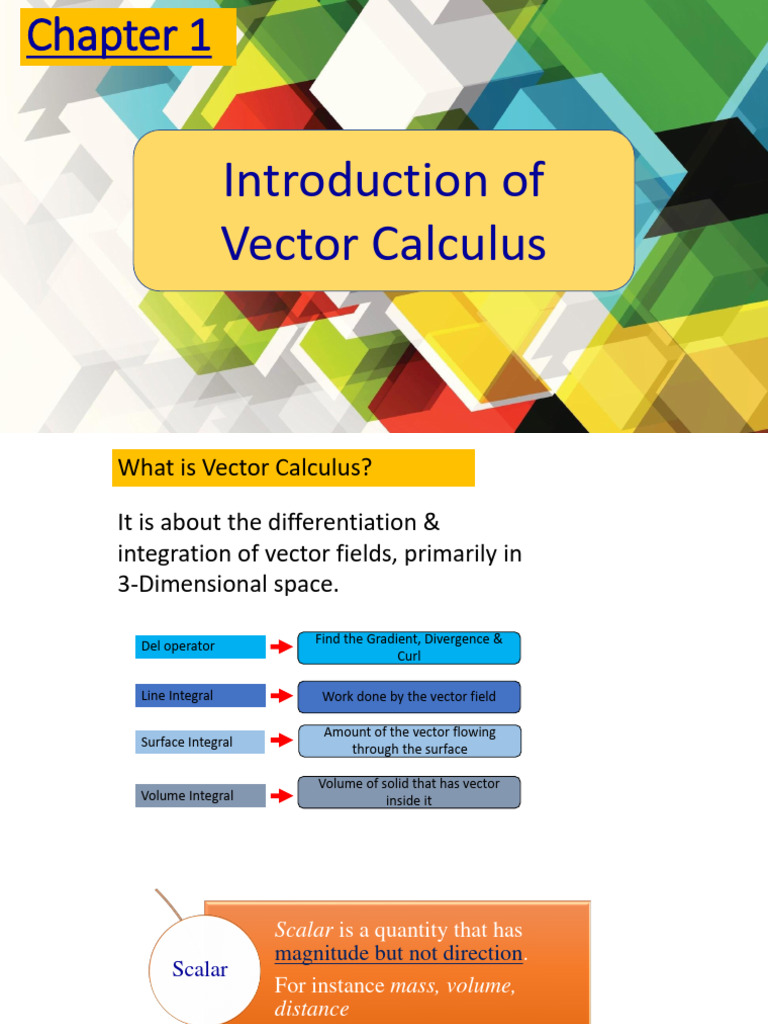 Chapter 1

Introduction of Vector Calculus

What is Vector Calculus?

It is about the differentiation & integration of vector fields, primarily in 3-Dimensional space.

Del operator
Find the Gradient, Divergence & Curl

Line Integral
Work done by the vector field

Surface Integral
Amount of the vector flowing through the surface

Volume Integral
Volume of solid that has vector inside it

Scalar

Scalar is a quantity that has magnitude but not direction.
For instance mass, volume, distance